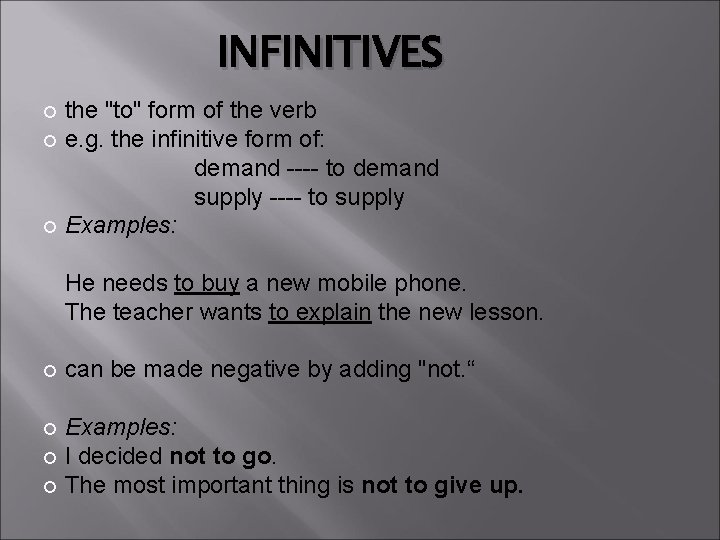 INFINITIVES

the "to" form of the verb
e.g. the infinitive form of:
demand ---- to demand
supply ---- to supply
Examples:

He needs to buy a new mobile phone.
The teacher wants to explain the new lesson.

can be made negative by adding "not.“

Examples:
I decided not to go.
The most important thing is not to give up.